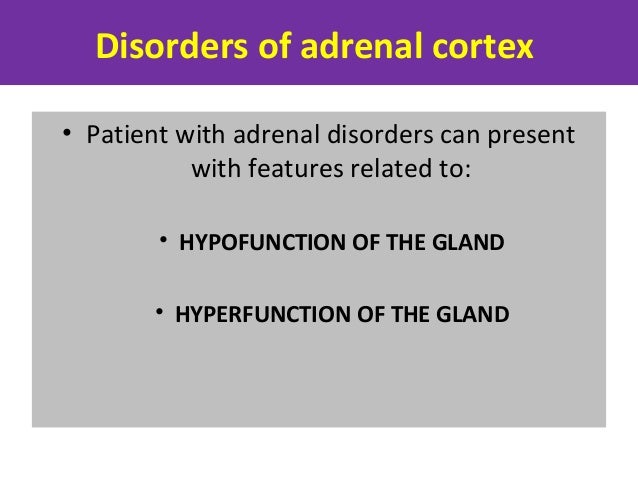 Disorders of adrenal cortex

• Patient with adrenal disorders can present with features related to:

• HYPOFUNCTION OF THE GLAND

• HYPERFUNCTION OF THE GLAND